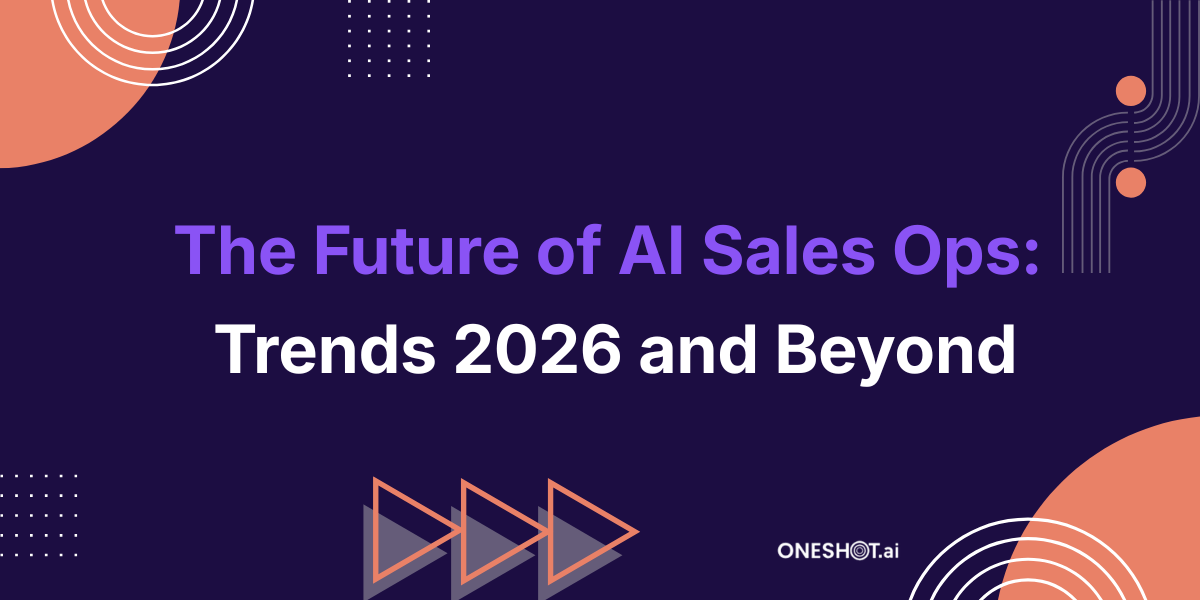 The Future of AI Sales Ops:
Trends 2026 and Beyond

ONESHOT.ai